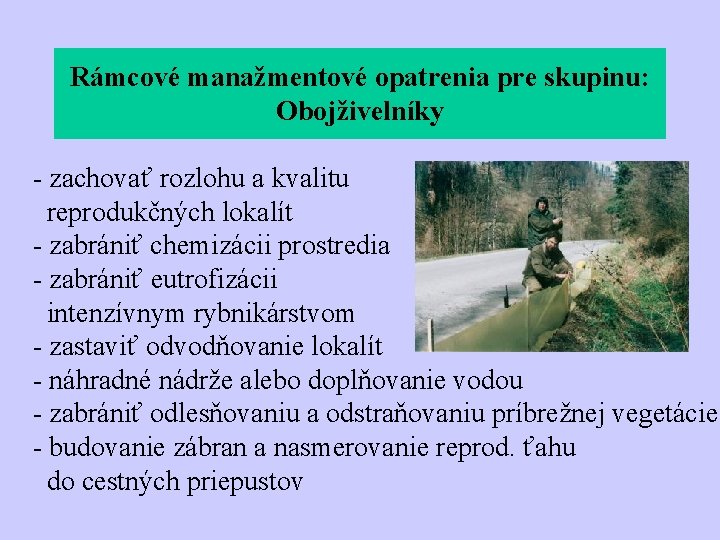 Rámcové manažmentové opatrenia pre skupinu: Obojživelníky

- zachovať rozlohu a kvalitu reprodukčných lokalít
- zabrániť chemizácii prostredia
- zabrániť eutrofizácii intenzívnym rybnikárstvom
- zastaviť odvodňovanie lokalít
- náhradné nádrže alebo doplňovanie vodou
- zabrániť odlesňovaniu a odstraňovaniu príbrežnej vegetácie
- budovanie zábran a nasmerovanie reprod. ťahu do cestných priepustov